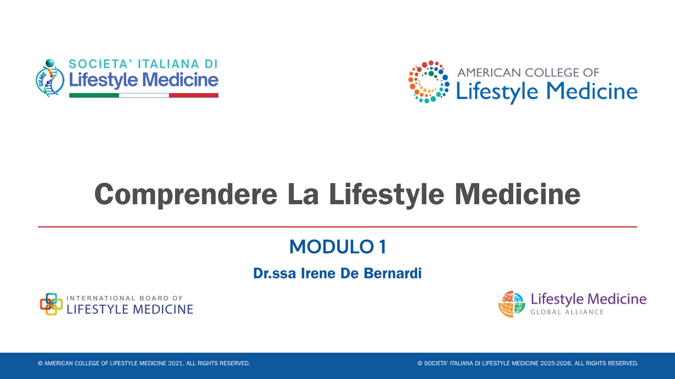 SOCIETA' ITALIANA DI
Lifestyle Medicine

AMERICAN COLLEGE OF
Lifestyle Medicine

Comprendere La Lifestyle Medicine

MODULO 1

Dr.ssa Irene De Bernardi

INTERNATIONAL BOARD OF
LIFESTYLE MEDICINE

Lifestyle Medicine
GLOBAL ALLIANCE

© AMERICAN COLLEGE OF LIFESTYLE MEDICINE 2021. ALL RIGHTS RESERVED.

© SOCIETA' ITALIANA DI LIFESTYLE MEDICINE 2025-2026. ALL RIGHTS RESERVED.